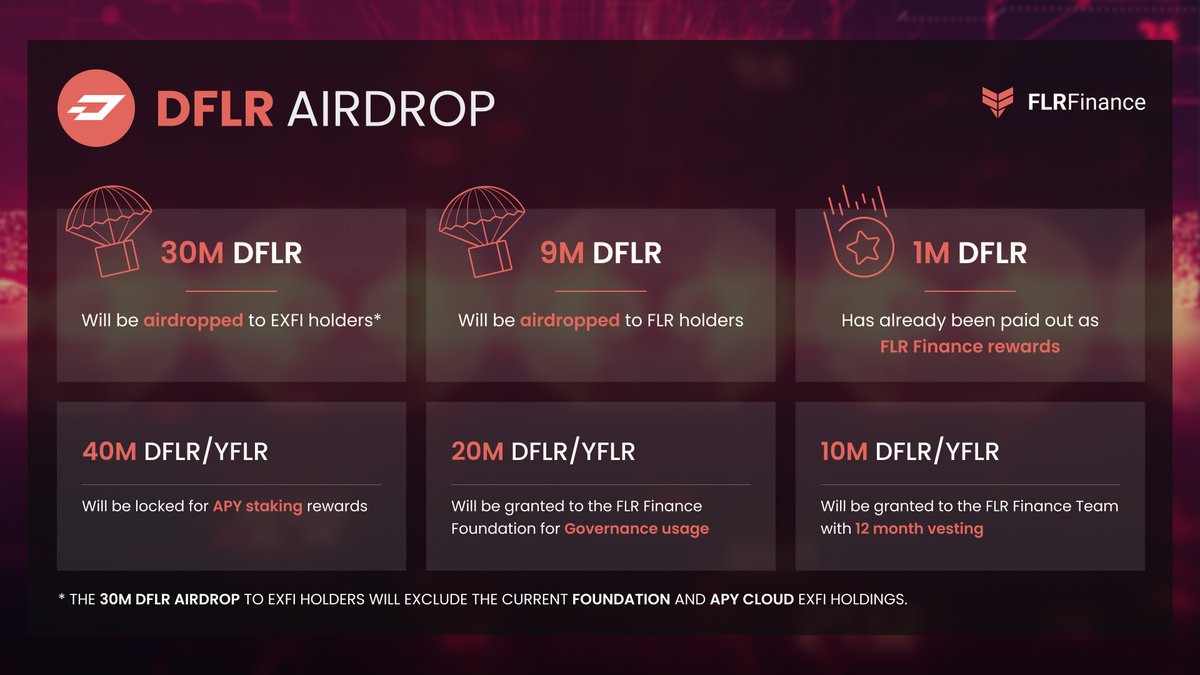 DFLR AIRDROP

FLRFinance

30M DFLR

Will be airdropped to EXFI holders*

9M DFLR

Will be airdropped to FLR holders

1M DFLR

Has already been paid out as FLR Finance rewards

40M DFLR/YFLR

Will be locked for APY staking rewards

20M DFLR/YFLR

Will be granted to the FLR Finance Foundation for Governance usage

10M DFLR/YFLR

Will be granted to the FLR Finance Team with 12 month vesting

* THE 30M DFLR AIRDROP TO EXFI HOLDERS WILL EXCLUDE THE CURRENT FOUNDATION AND APY CLOUD EXFI HOLDINGS.